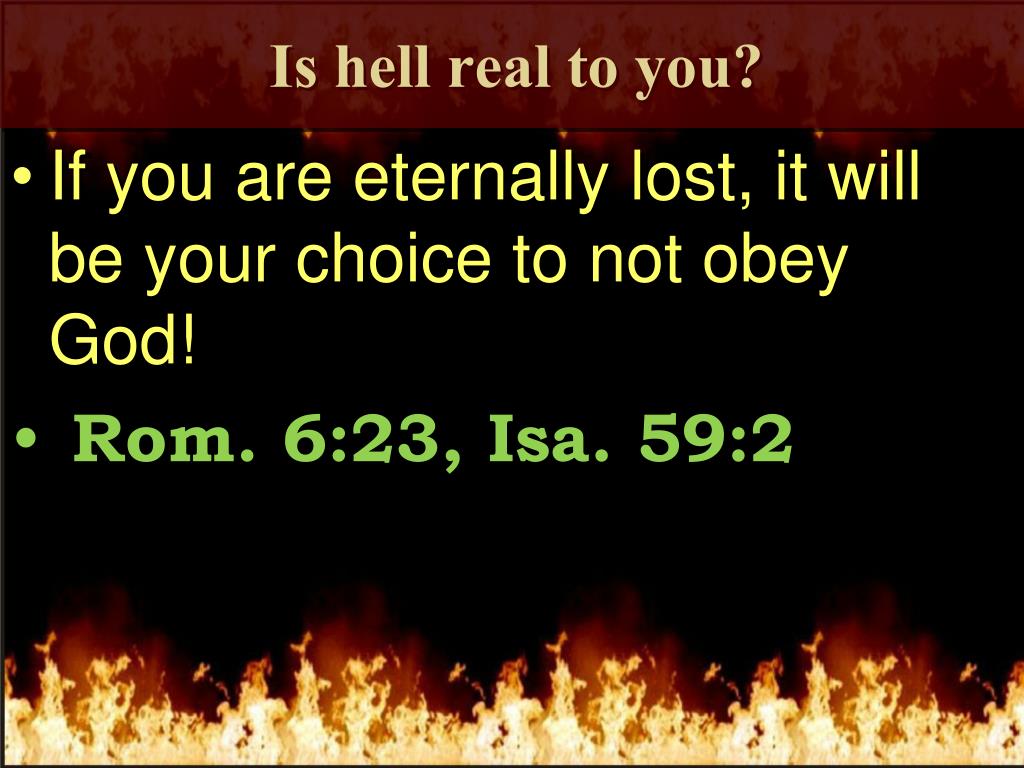 Is hell real to you?

• If you are eternally lost, it will be your choice to not obey God!

• Rom. 6:23, Isa. 59:2